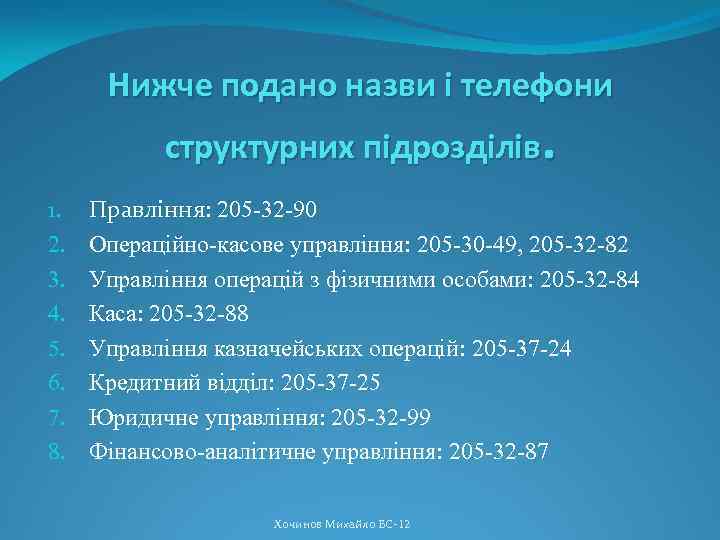 Нижче подано назви і телефони структурних підрозділів.

1. Правління: 205-32-90
2. Операційно-касове управління: 205-30-49, 205-32-82
3. Управління операцій з фізичними особами: 205-32-84
4. Каса: 205-32-88
5. Управління казначейських операцій: 205-37-24
6. Кредитний відділ: 205-37-25
7. Юридичне управління: 205-32-99
8. Фінансово-аналітичне управління: 205-32-87

Хочинов Михайло БС-12